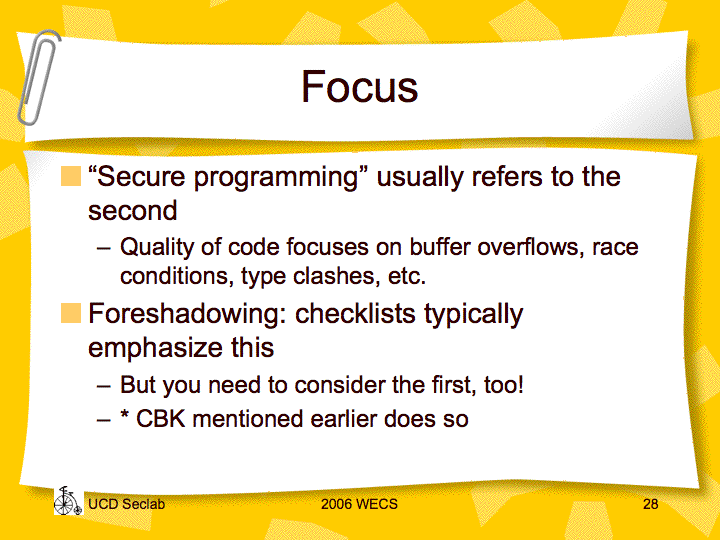 Focus

“Secure programming” usually refers to the second

– Quality of code focuses on buffer overflows, race conditions, type clashes, etc.

Foreshadowing: checklists typically emphasize this

– But you need to consider the first, too!

– * CBK mentioned earlier does so

UCD Seclab 2006 WECS 28